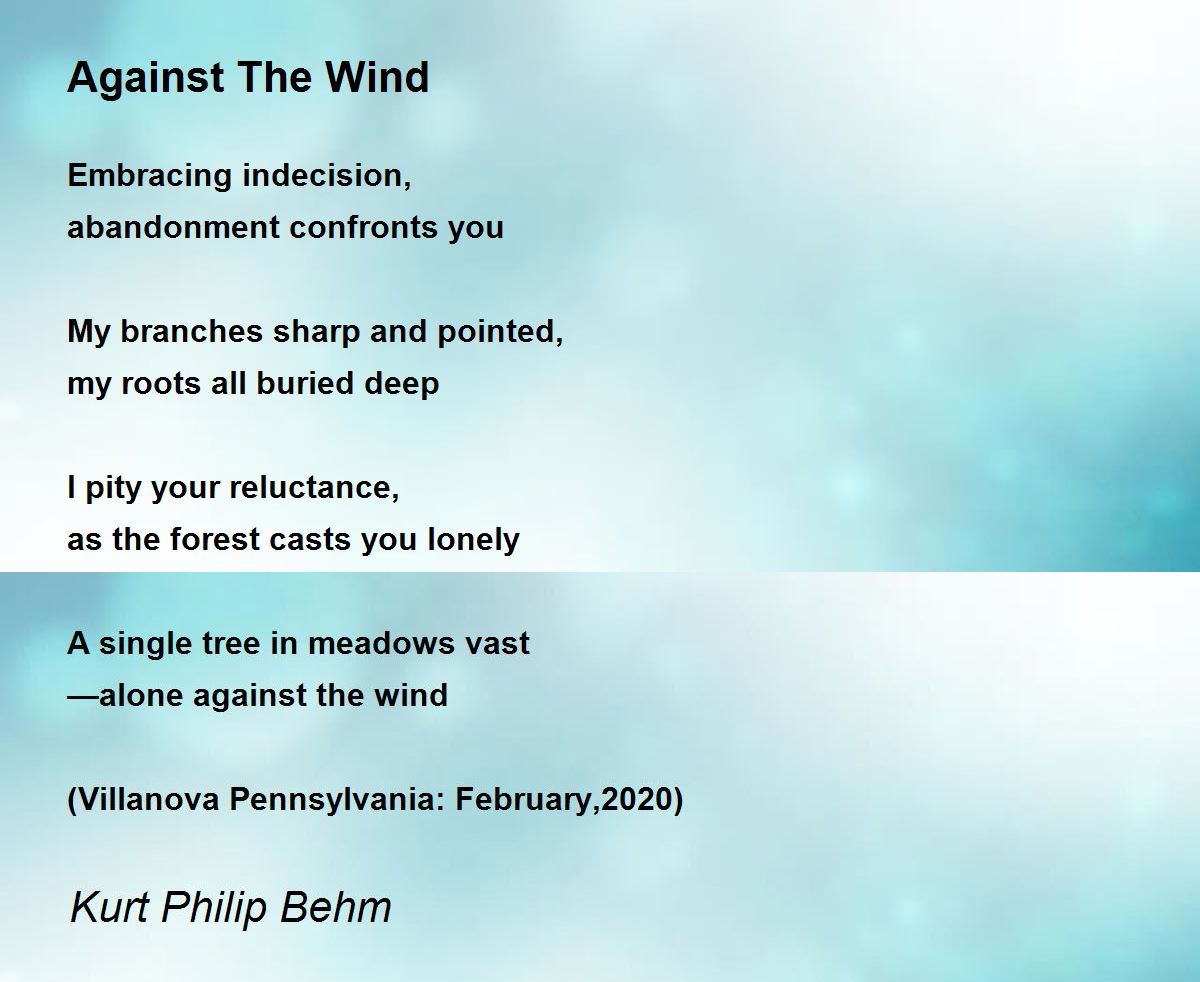 Against The Wind

Embracing indecision,
abandonment confronts you

My branches sharp and pointed,
my roots all buried deep

I pity your reluctance,
as the forest casts you lonely

A single tree in meadows vast
—alone against the wind

(Villanova Pennsylvania: February,2020)

Kurt Philip Behm